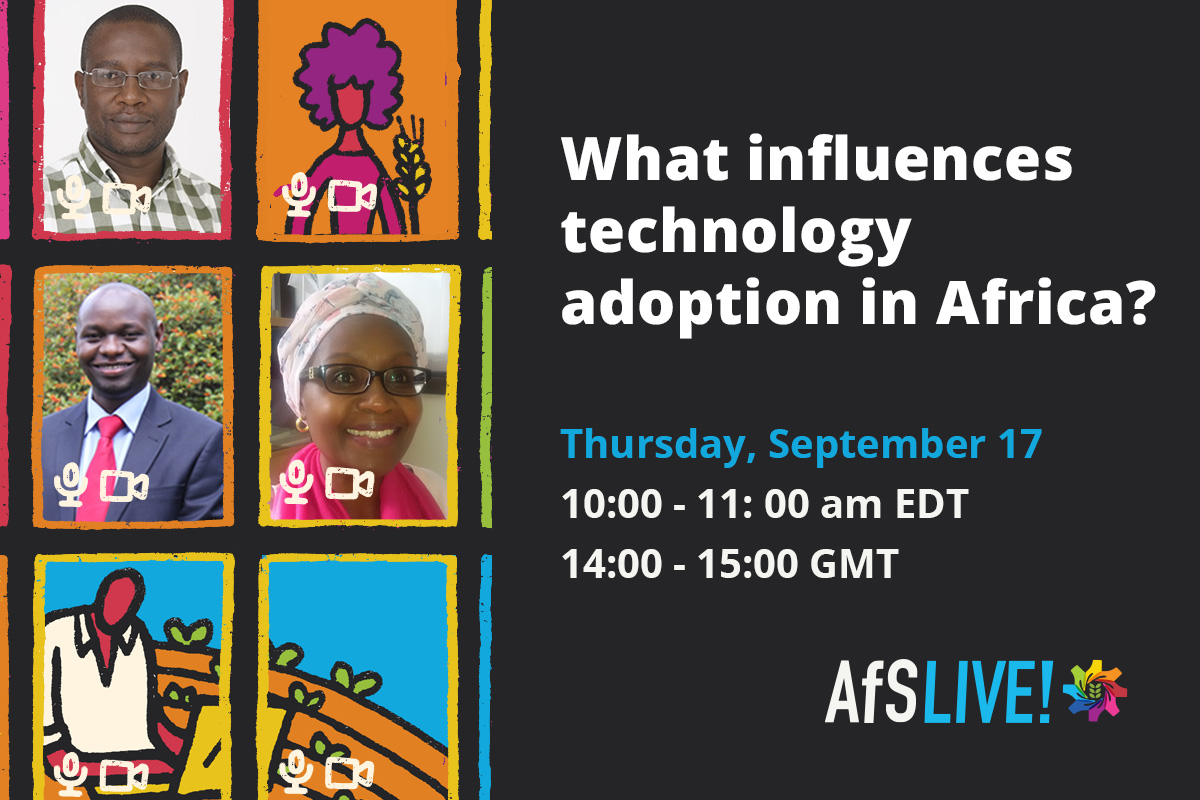 What influences technology adoption in Africa?

Thursday, September 17
10:00 - 11: 00 am EDT
14:00 - 15:00 GMT

AfS LIVE!